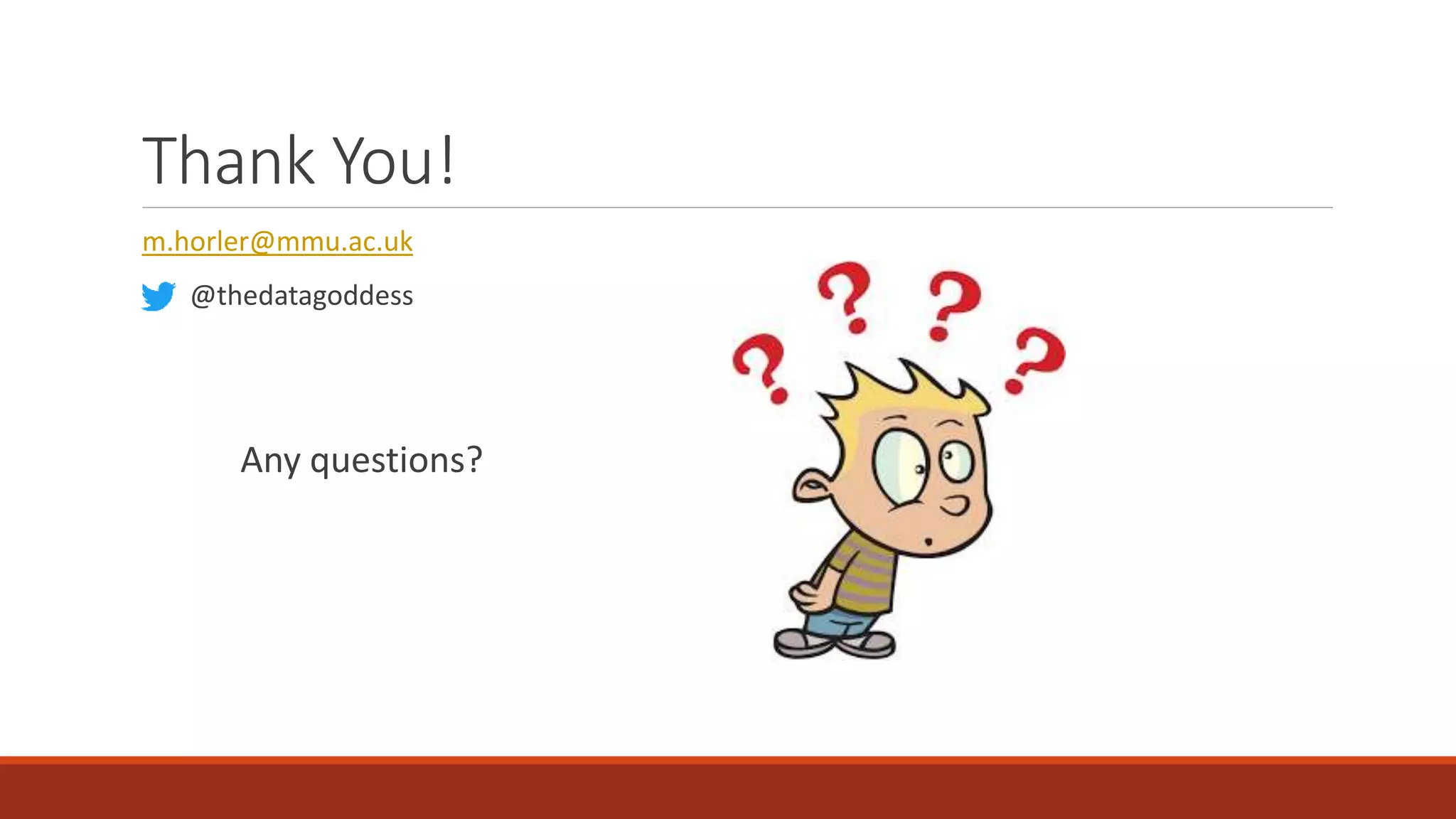 Thank You!

m.horler@mmu.ac.uk

@thedatagoddess

Any questions?

? ? ? ?